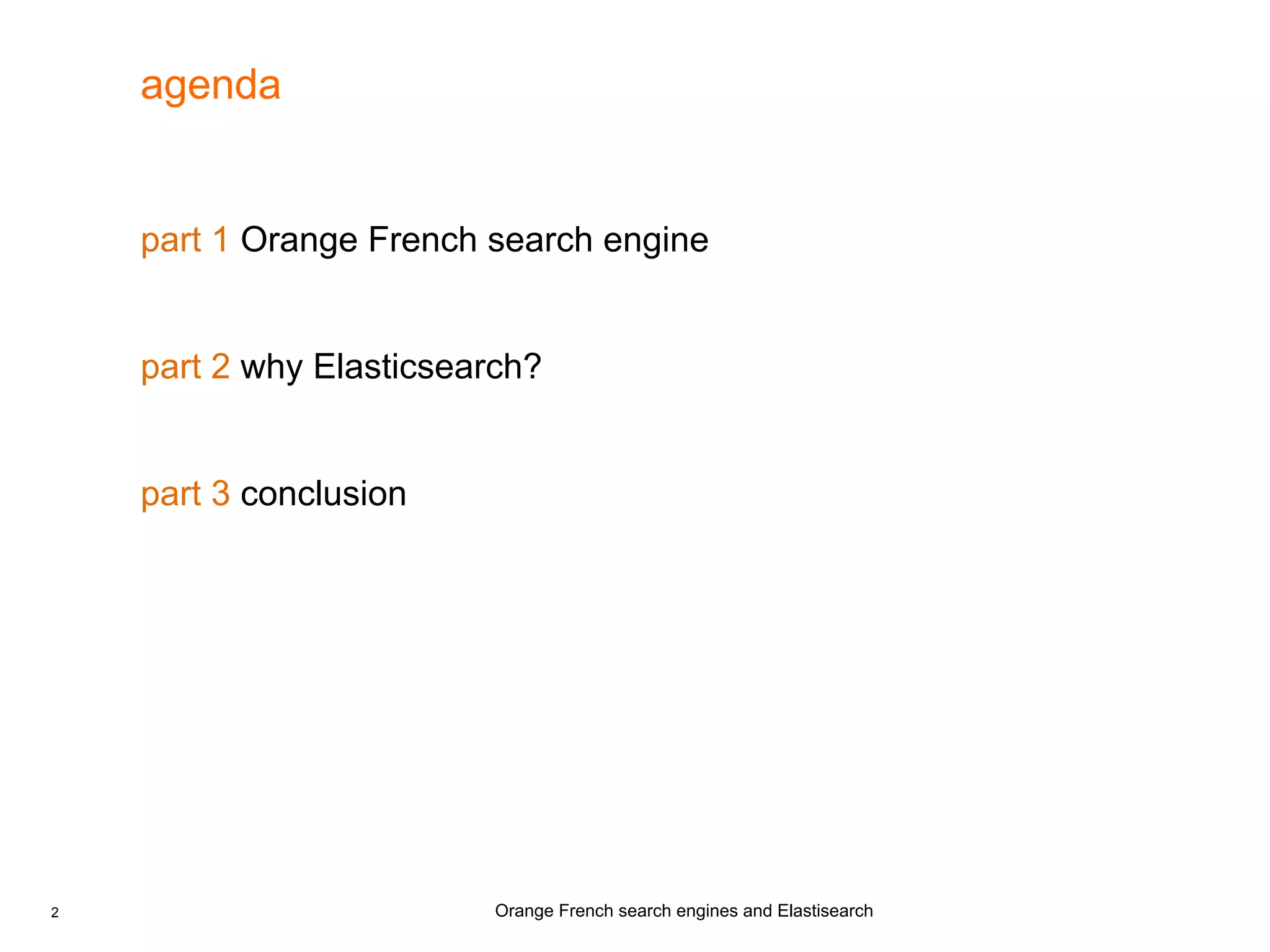 agenda

part 1 Orange French search engine

part 2 why Elasticsearch?

part 3 conclusion

2

Orange French search engines and Elastisearch